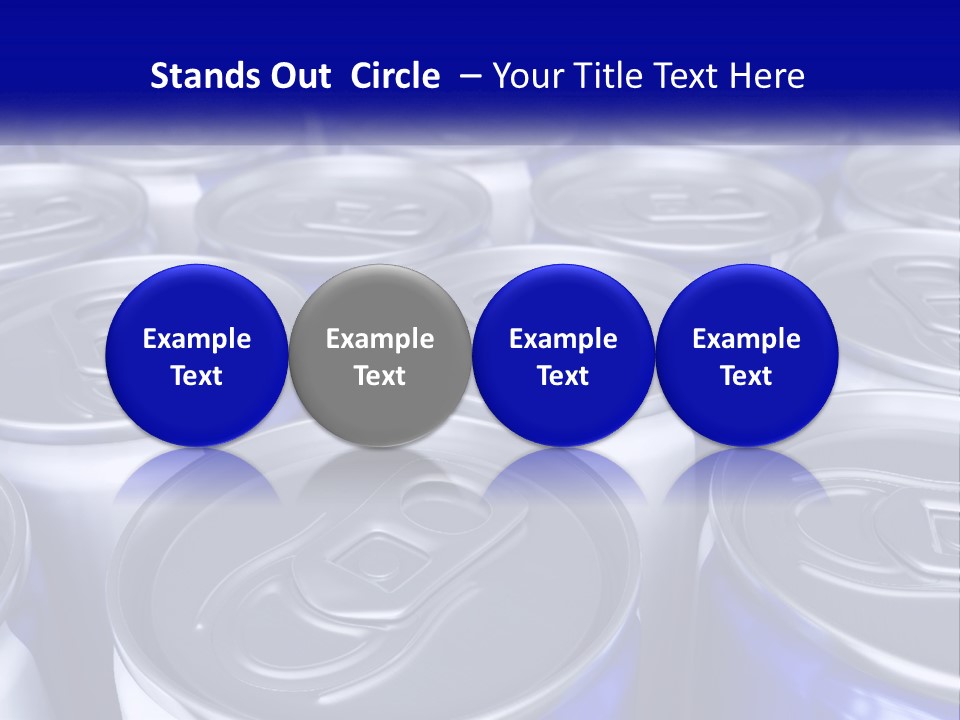 Stands Out Circle – Your Title Text Here

Example Text

Example Text

Example Text

Example Text